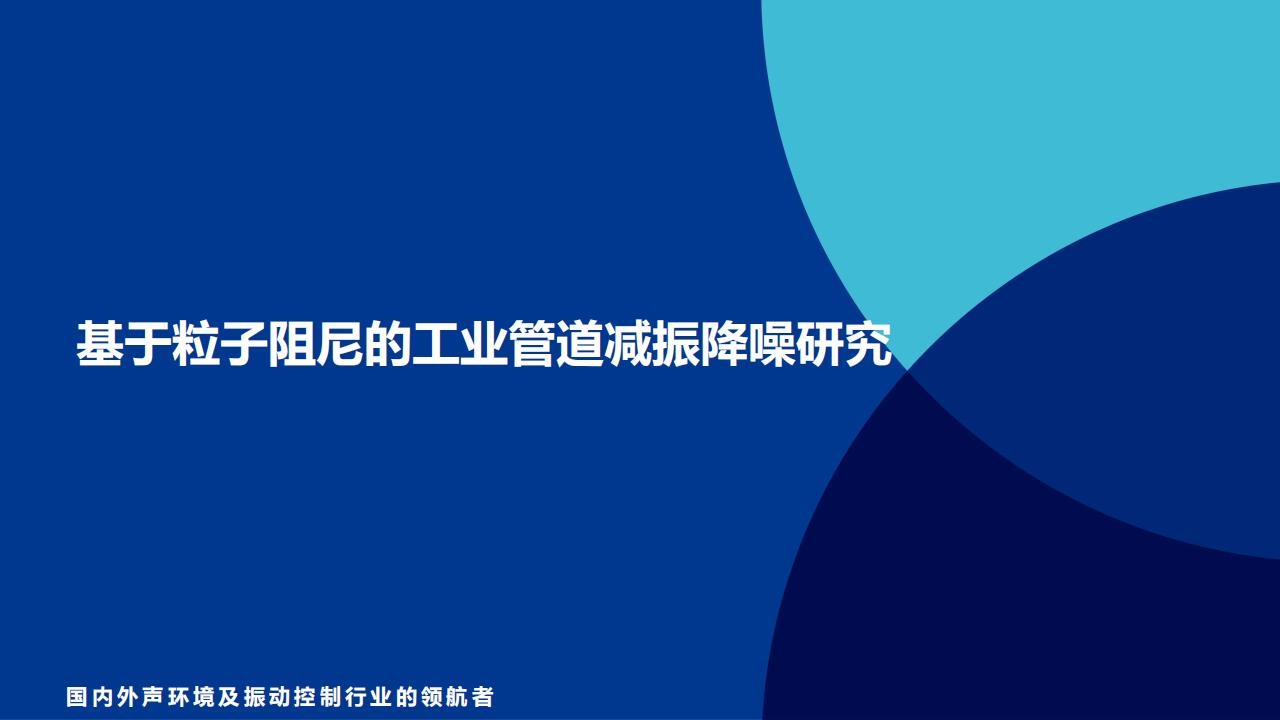 基于粒子阻尼的工业管道减振降噪研究

国内外声环境及振动控制行业的领航者